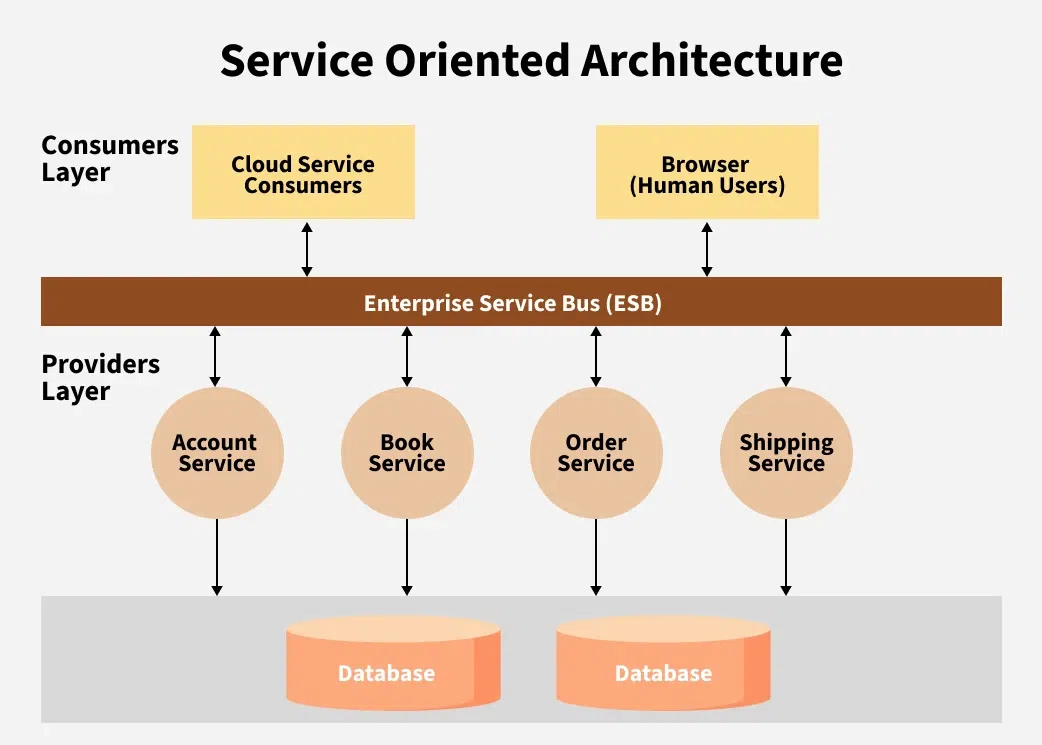 Service Oriented Architecture

Consumers Layer

Cloud Service Consumers

Browser (Human Users)

Enterprise Service Bus (ESB)

Providers Layer

Account Service

Book Service

Order Service

Shipping Service

Database

Database